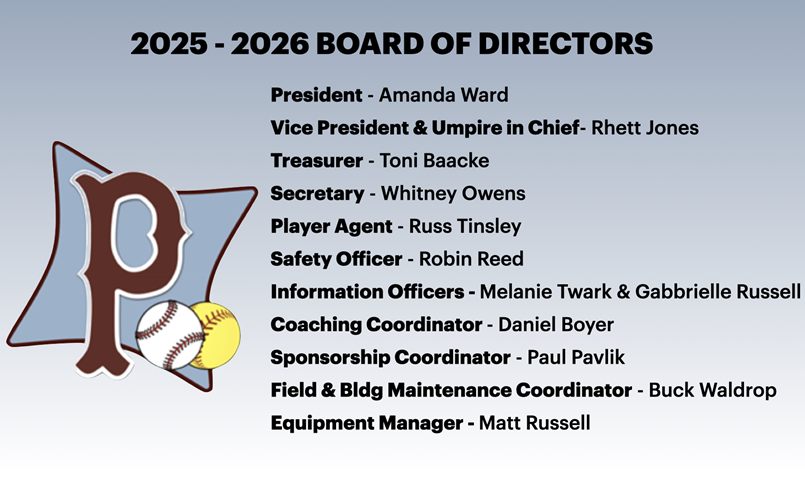 2025 - 2026 BOARD OF DIRECTORS

P

President - Amanda Ward
Vice President & Umpire in Chief- Rhett Jones
Treasurer - Toni Baacke
Secretary - Whitney Owens
Player Agent - Russ Tinsley
Safety Officer - Robin Reed
Information Officers - Melanie Twark & Gabbrielle Russell
Coaching Coordinator - Daniel Boyer
Sponsorship Coordinator - Paul Pavlik
Field & Bldg Maintenance Coordinator - Buck Waldrop
Equipment Manager - Matt Russell